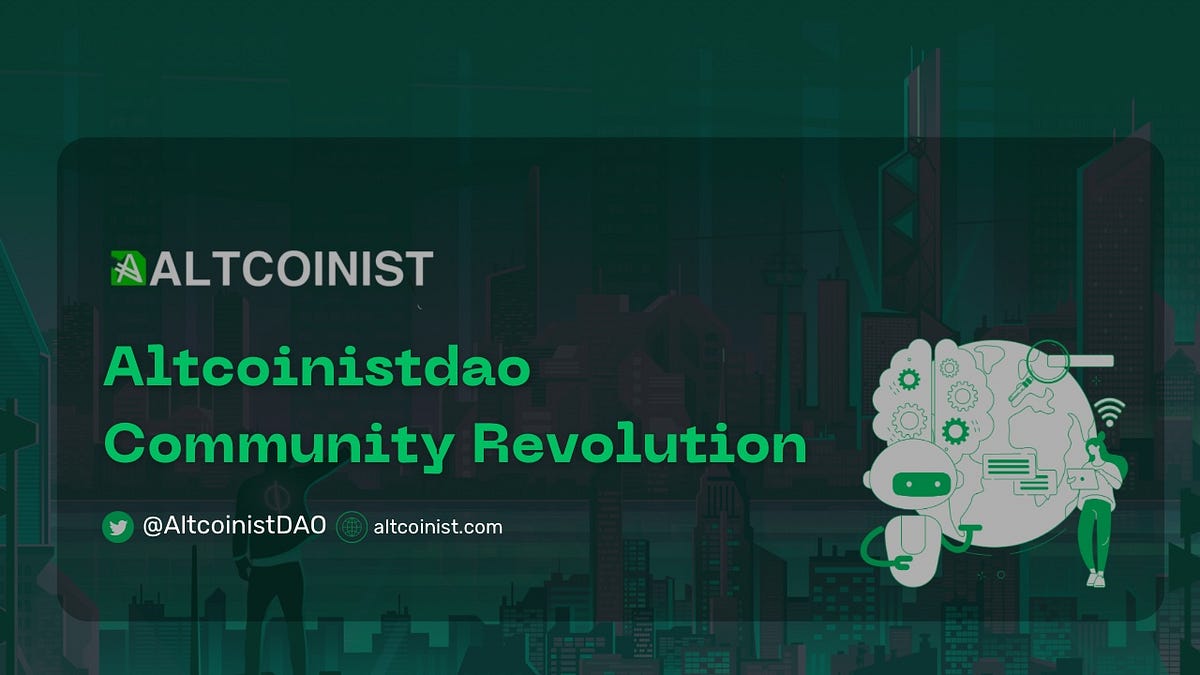 ALTCOINIST

Altcoinistdao
Community Revolution

@AltcoinistDAO altcoinist.com